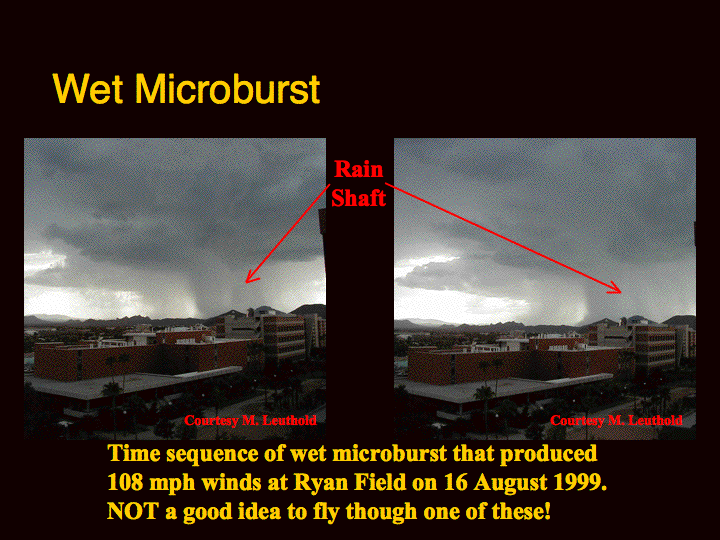 Wet Microburst

Rain Shaft

Courtesy M. Leuthold

Courtesy M. Leuthold

Time sequence of wet microburst that produced 108 mph winds at Ryan Field on 16 August 1999. NOT a good idea to fly though one of these!